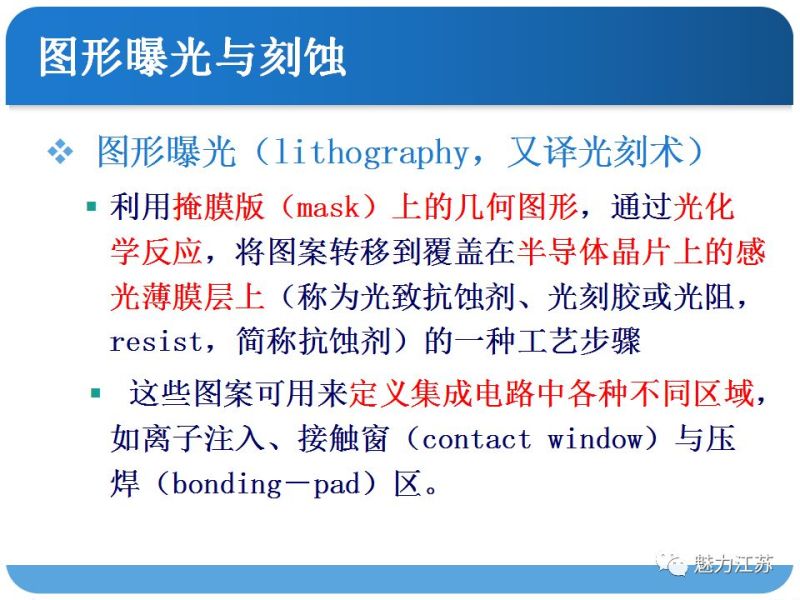 图形曝光与刻蚀

❖ 图形曝光（lithography，又译光刻术）

▪ 利用掩膜版（mask）上的几何图形，通过光化学反应，将图案转移到覆盖在半导体晶片上的感光薄膜层上（称为光致抗蚀剂、光刻胶或光阻，resist，简称抗蚀剂）的一种工艺步骤

▪ 这些图案可用来定义集成电路中各种不同区域，如离子注入、接触窗（contact window）与压焊（bonding－pad）区。

魅力江苏